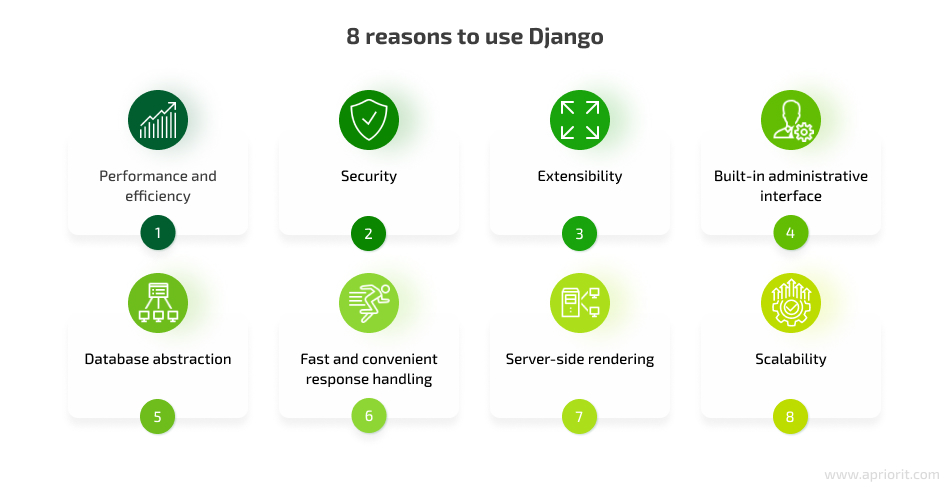 8 reasons to use Django

Performance and efficiency
1

Security
2

Extensibility
3

Built-in administrative interface
4

Database abstraction
5

Fast and convenient response handling
6

Server-side rendering
7

Scalability
8

www.apriorit.com